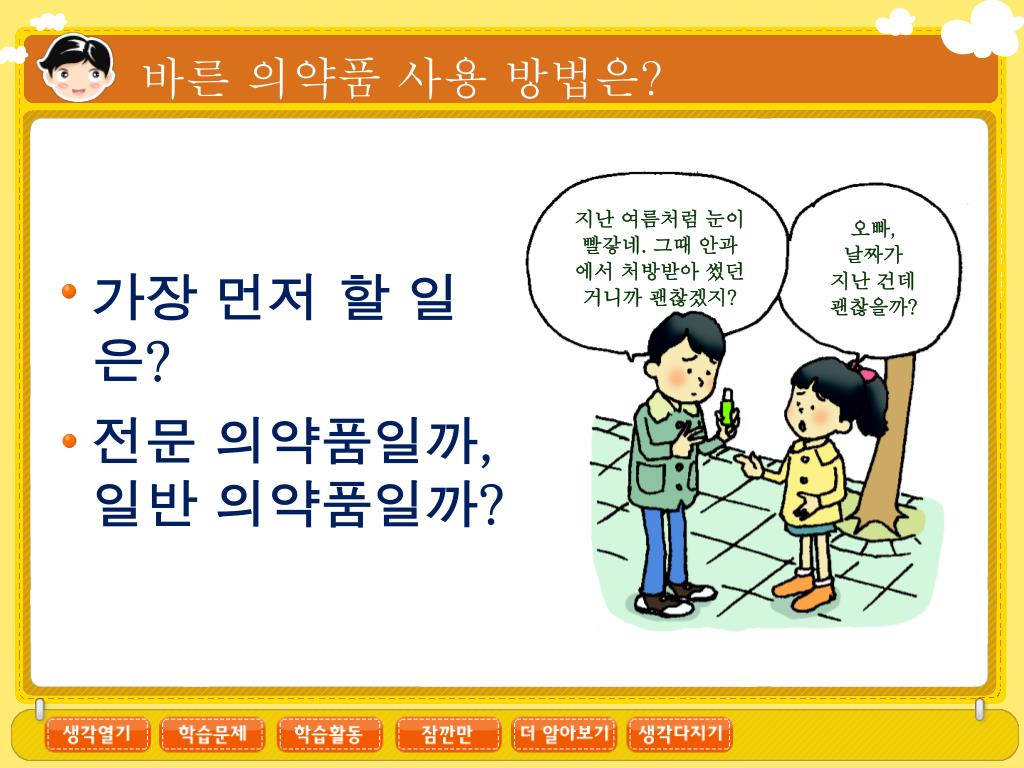 바른 의약품 사용 방법은?

• 가장 먼저 할 일은?
• 전문 의약품일까, 일반 의약품일까?

지난 여름처럼 눈이 빨갛네. 그때 안과에서 처방받아 썼던 거니까 괜찮겠지?

오빠, 날짜가 지난 건데 괜찮을까?

생각열기 학습문제 학습활동 잠깐만 더 알아보기 생각다지기